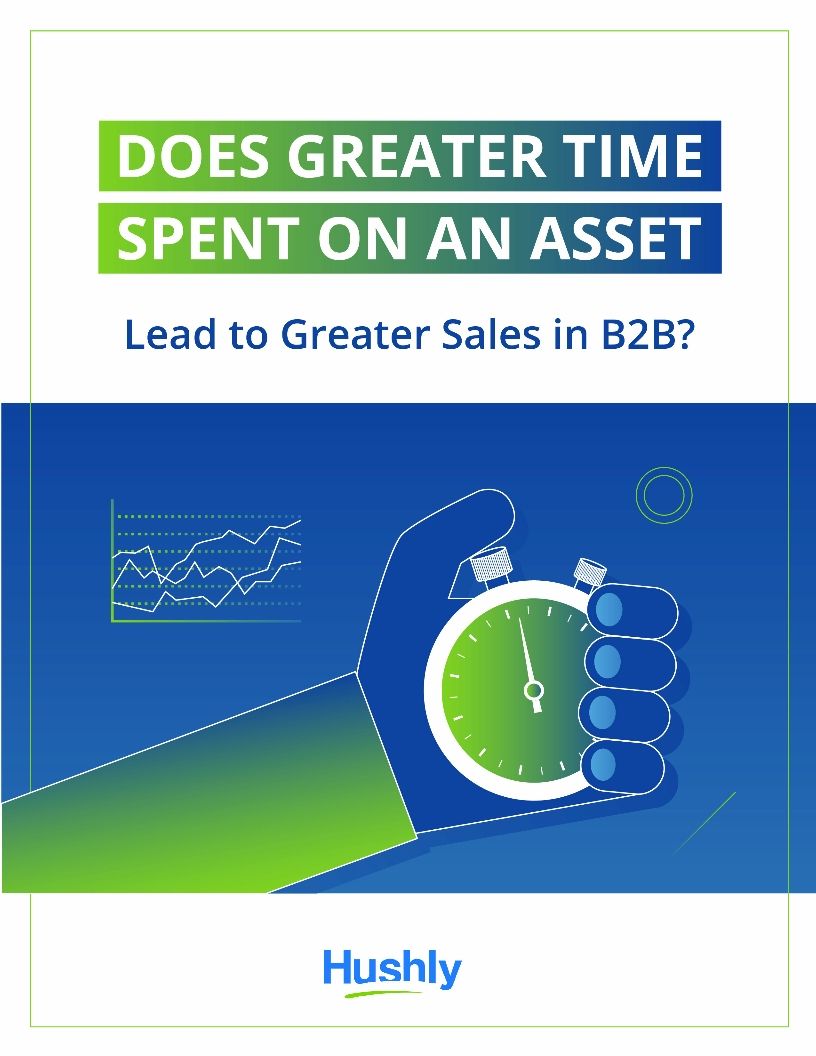 DOES GREATER TIME SPENT ON AN ASSET

Lead to Greater Sales in B2B?

Hushly